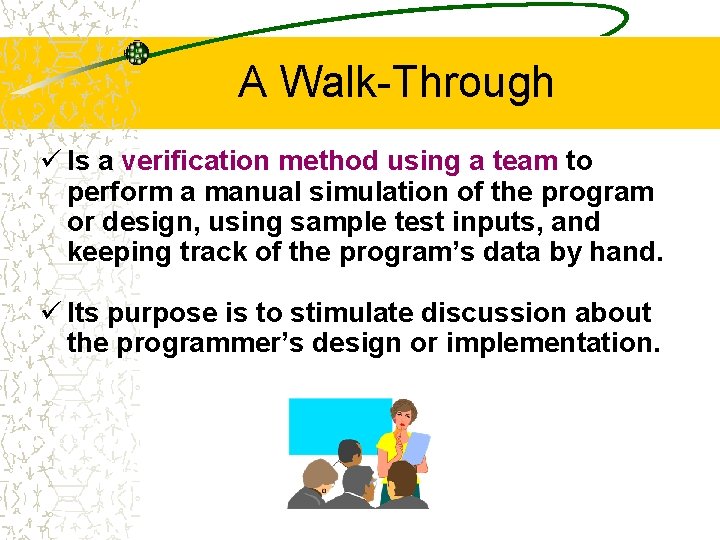 A Walk-Through

✓ Is a verification method using a team to perform a manual simulation of the program or design, using sample test inputs, and keeping track of the program’s data by hand.

✓ Its purpose is to stimulate discussion about the programmer’s design or implementation.